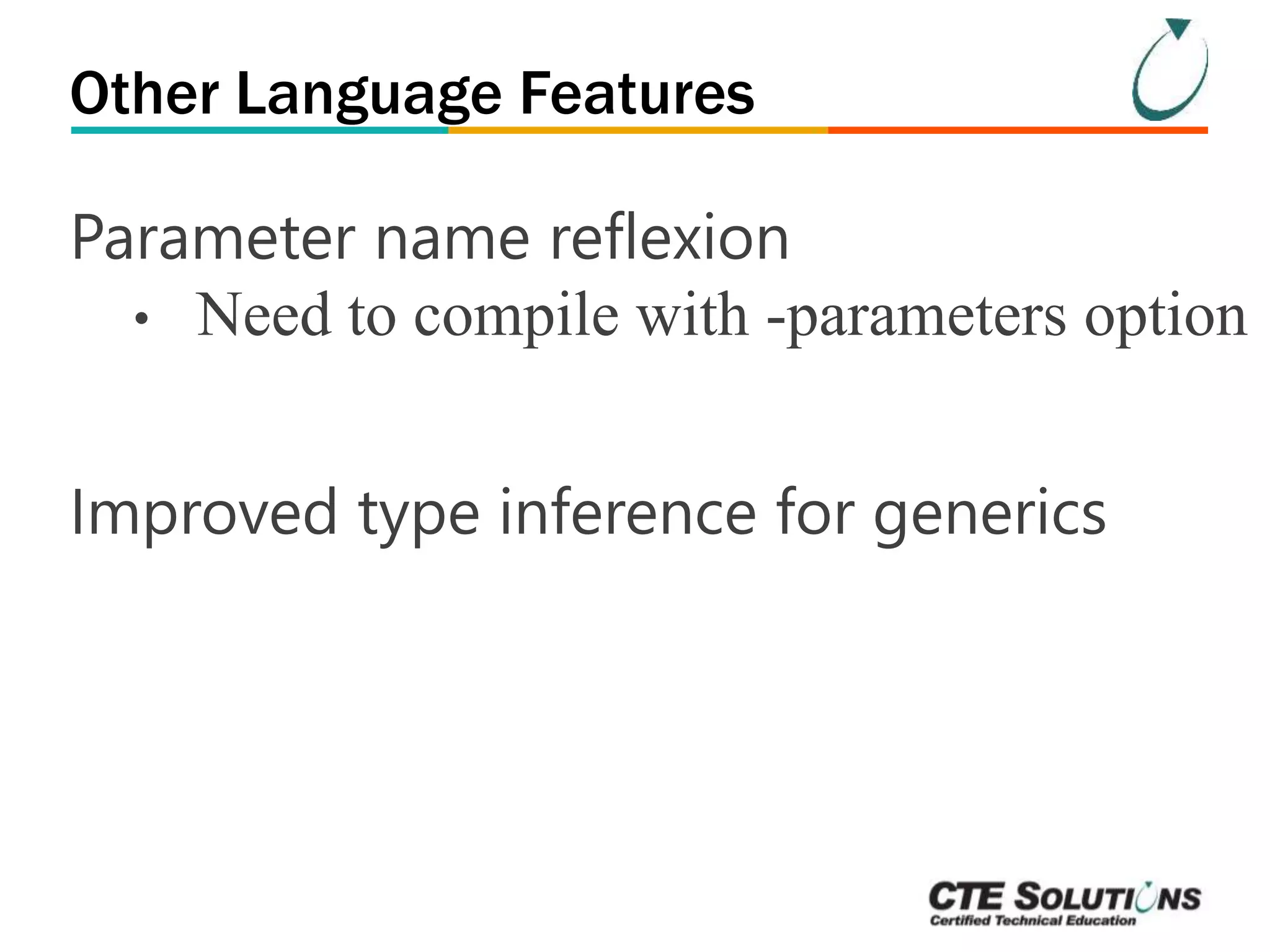 Other Language Features

Parameter name reflexion

• Need to compile with -parameters option

Improved type inference for generics

CTE SOLUTIONS
Certified Technical Education